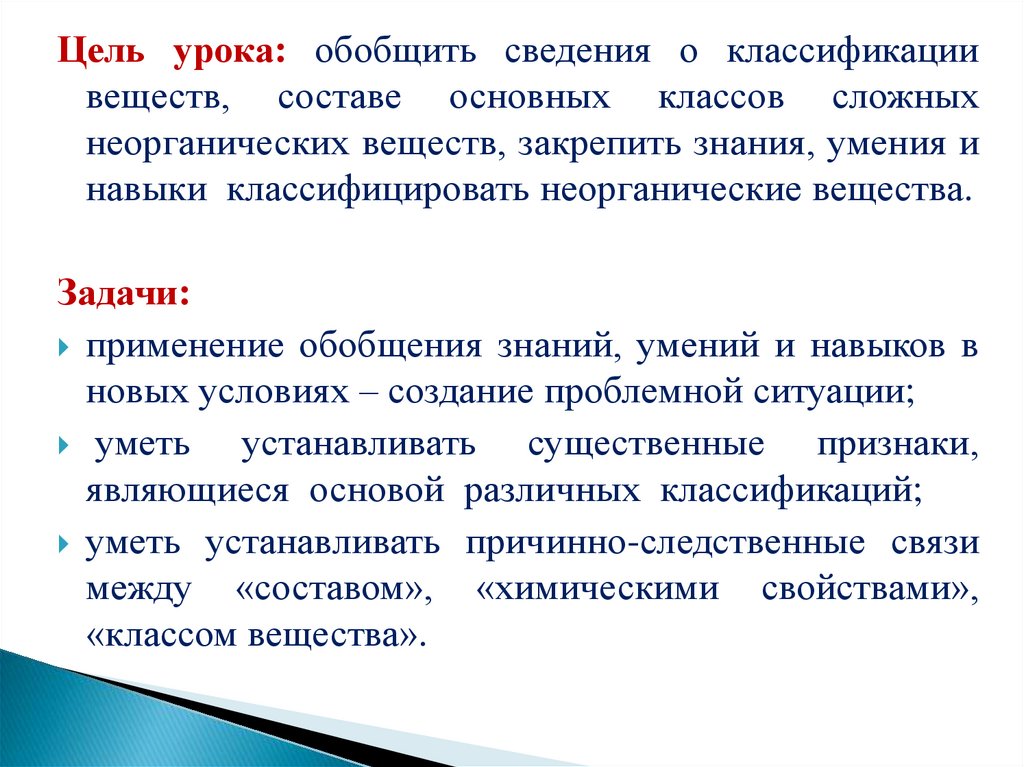 Цель урока: обобщить сведения о классификации веществ, составе основных классов сложных неорганических веществ, закрепить знания, умения и навыки классифицировать неорганические вещества.

Задачи:

применение обобщения знаний, умений и навыков в новых условиях – создание проблемной ситуации;

уметь устанавливать существенные признаки, являющиеся основой различных классификаций;

уметь устанавливать причинно-следственные связи между «составом», «химическими свойствами», «классом вещества».